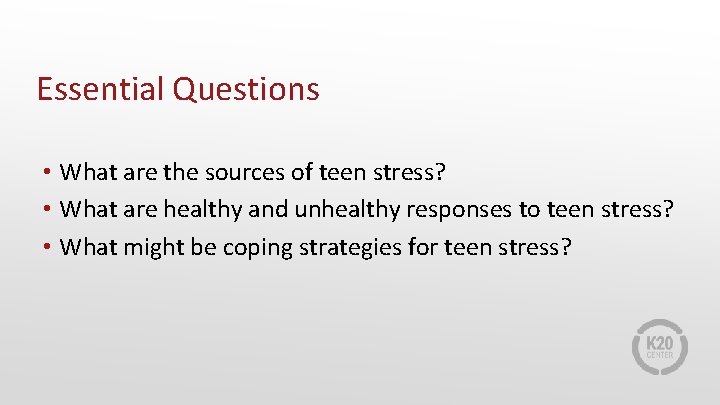 Essential Questions

• What are the sources of teen stress?
• What are healthy and unhealthy responses to teen stress?
• What might be coping strategies for teen stress?

K20 CENTER